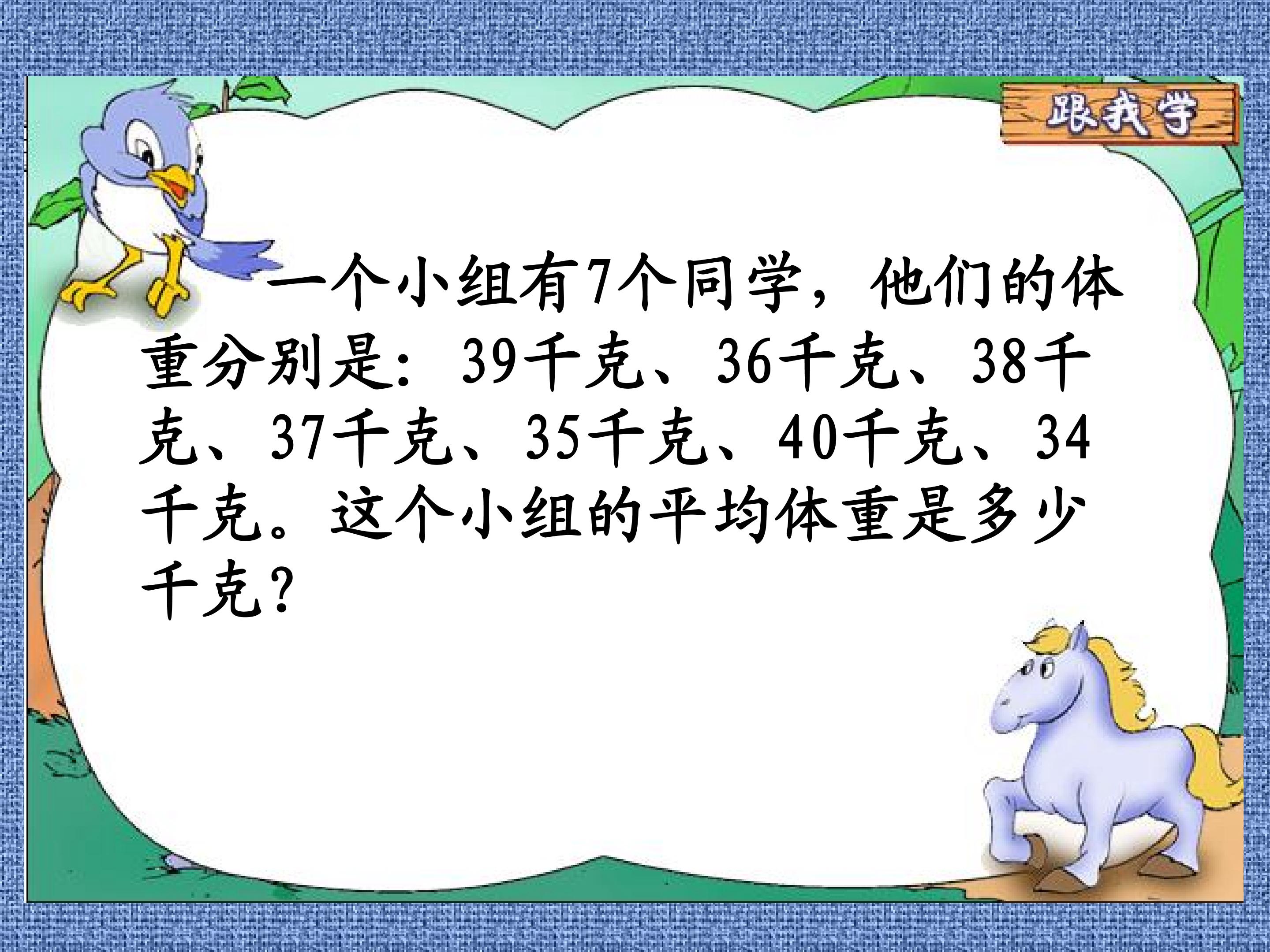 跟我学

一个小组有7个同学，他们的体重分别是：39千克、36千克、38千克、37千克、35千克、40千克、34千克。这个小组的平均体重是多少千克？